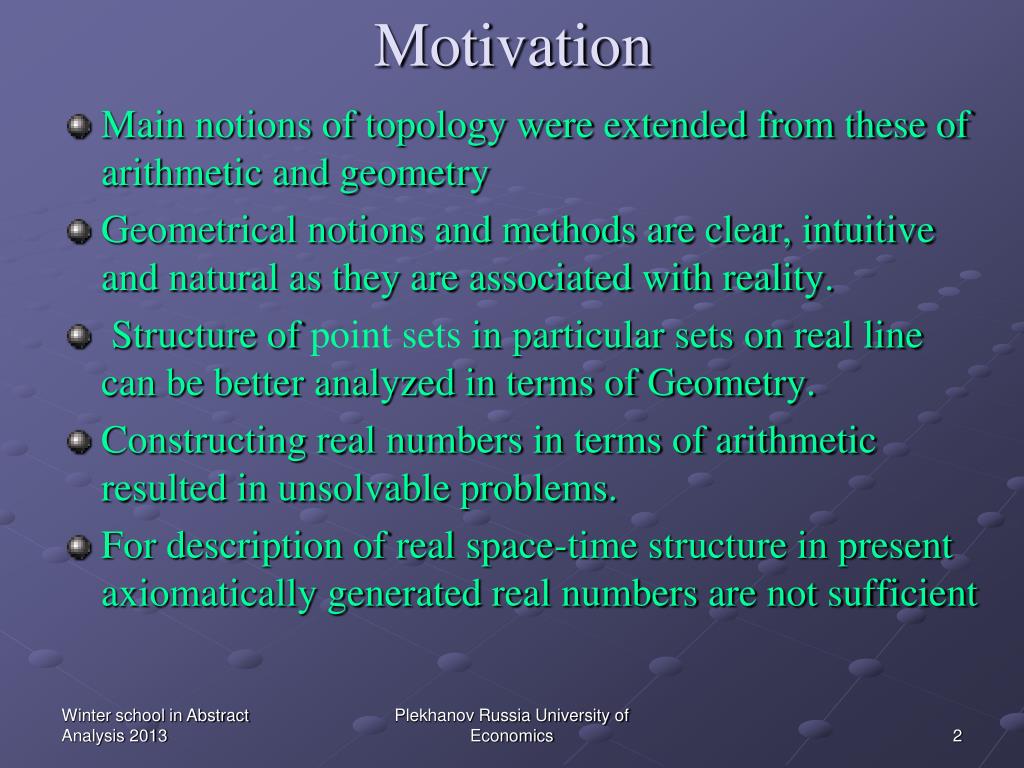 Motivation

Main notions of topology were extended from these of arithmetic and geometry

Geometrical notions and methods are clear, intuitive and natural as they are associated with reality.

Structure of point sets in particular sets on real line can be better analyzed in terms of Geometry.

Constructing real numbers in terms of arithmetic resulted in unsolvable problems.

For description of real space-time structure in present axiomatically generated real numbers are not sufficient

Winter school in Abstract Analysis 2013

Plekhanov Russia University of Economics

2